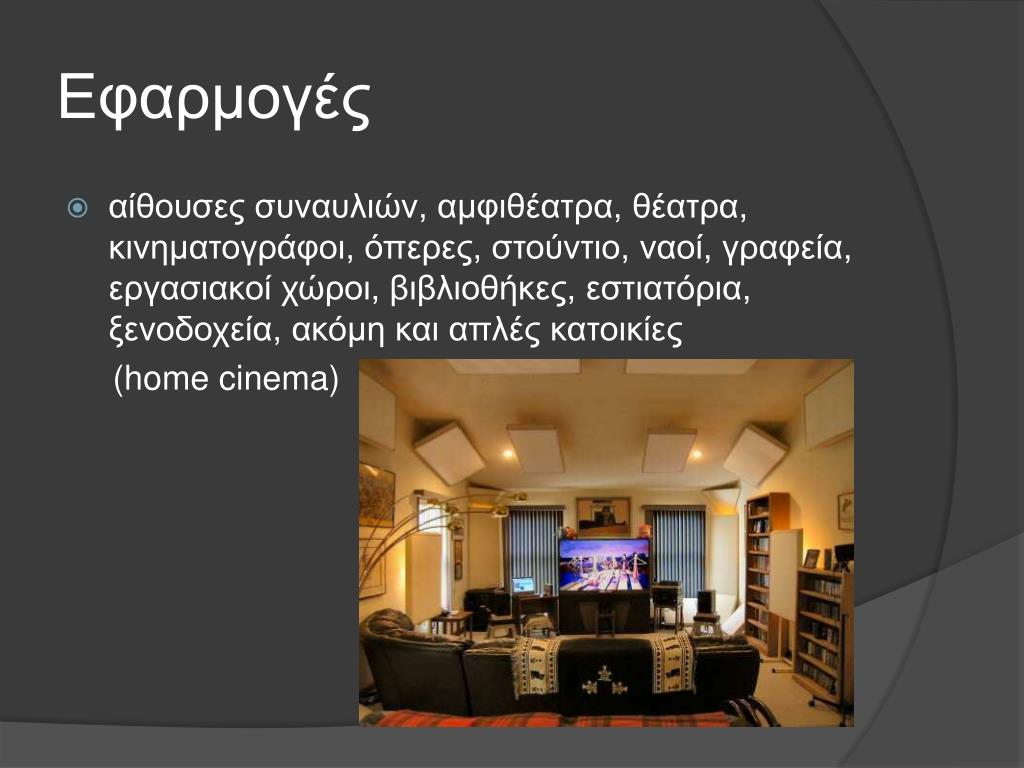 Εφαρμογές

αίθουσες συναυλιών, αμφιθέατρα, θέατρα, κινηματογράφοι, όπερες, στούντιο, ναοί, γραφεία, εργασιακοί χώροι, βιβλιοθήκες, εστιατόρια, ξενοδοχεία, ακόμη και απλές κατοικίες (home cinema)